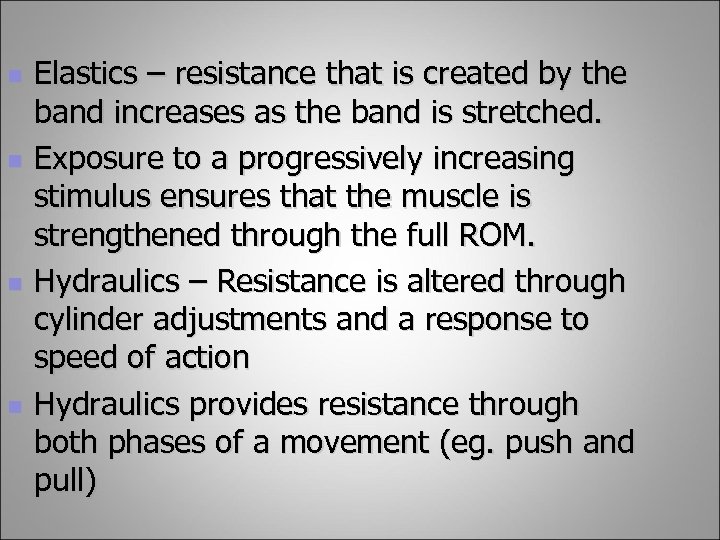 - Elastics – resistance that is created by the band increases as the band is stretched.
- Exposure to a progressively increasing stimulus ensures that the muscle is strengthened through the full ROM.
- Hydraulics – Resistance is altered through cylinder adjustments and a response to speed of action
- Hydraulics provides resistance through both phases of a movement (eg. push and pull)